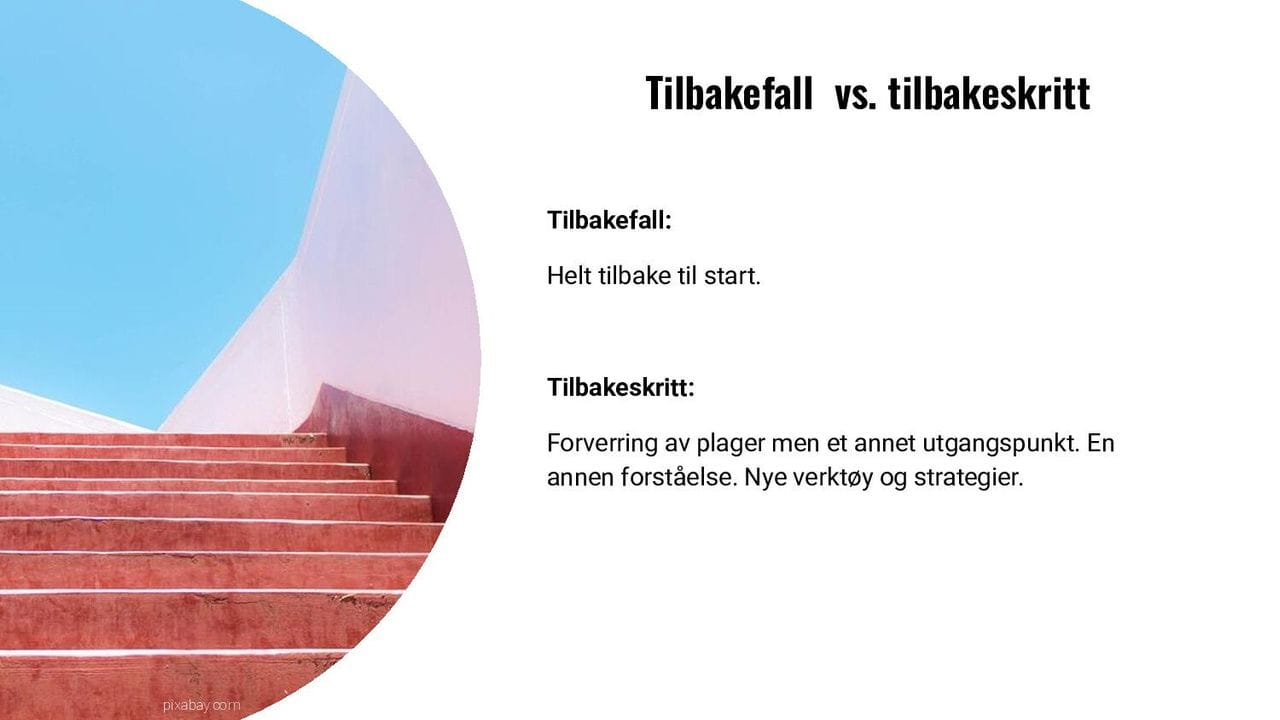 Tilbakefall vs. tilbakeskritt

Tilbakefall:

Helt tilbake til start.

Tilbakeskritt:

Forverring av plager men et annet utgangspunkt. En annen forståelse. Nye verktøy og strategier.

pixabay.com